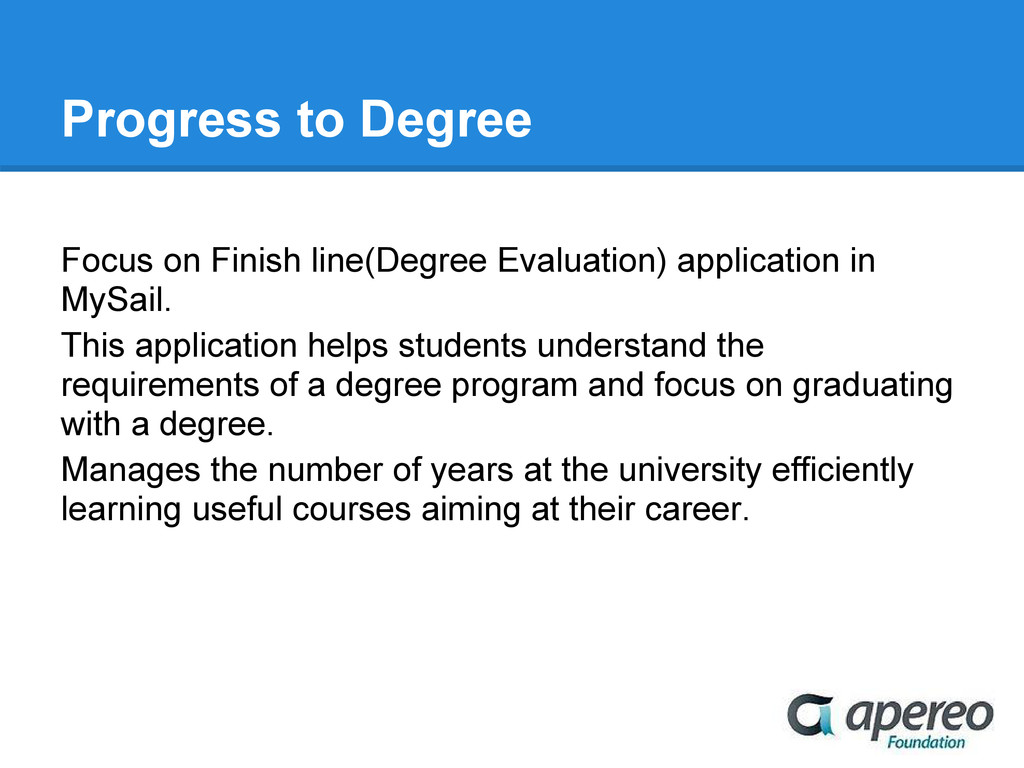 Progress to Degree

Focus on Finish line(Degree Evaluation) application in MySail.

This application helps students understand the requirements of a degree program and focus on graduating with a degree.

Manages the number of years at the university efficiently learning useful courses aiming at their career.

apereo
Foundation